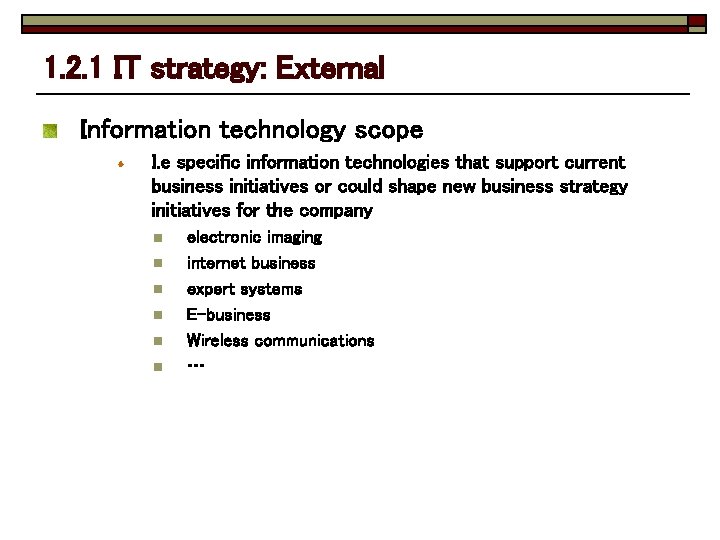 1.2.1 IT strategy: External

Information technology scope

I.e specific information technologies that support current business initiatives or could shape new business strategy initiatives for the company

electronic imaging

internet business

expert systems

E-business

Wireless communications

…